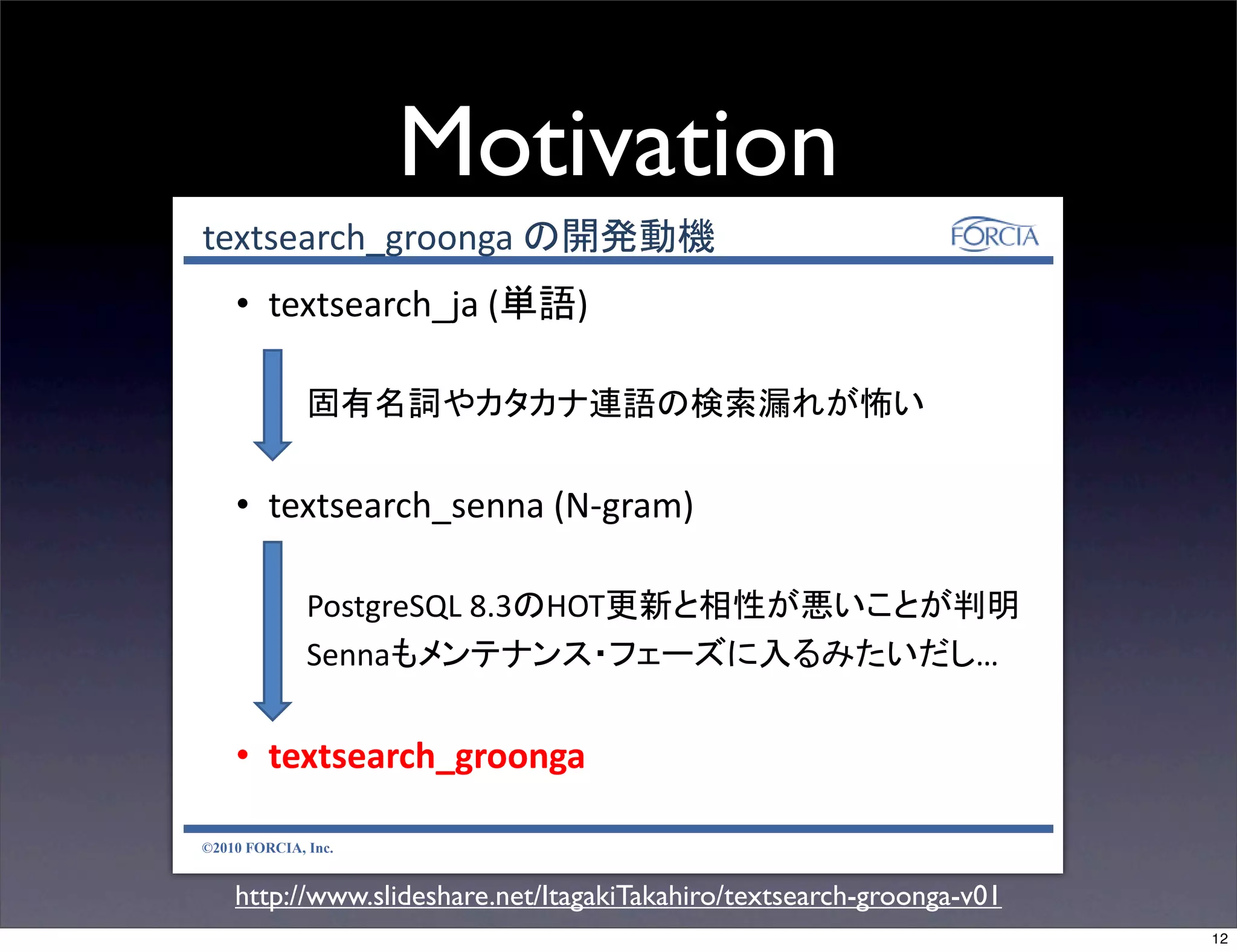 Motivation

textsearch_groonga の開発動機

FORCIA

• textsearch_ja (単語)

固有名詞やカタカナ連語の検索漏れが怖い

• textsearch_senna (N-gram)

PostgreSQL 8.3のHOT更新と相性が悪いことが判明
Sennaもメンテナンス・フェーズに入るみたいだし...

• textsearch_groonga

©2010 FORCIA, Inc.

http://www.slideshare.net/ItagakiTakahiro/textsearch-groonga-v01

12